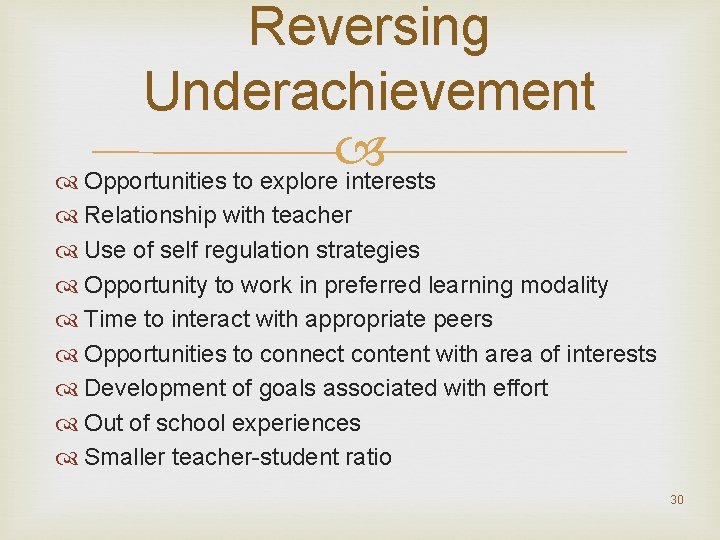 Reversing Underachievement

Opportunities to explore interests
Relationship with teacher
Use of self regulation strategies
Opportunity to work in preferred learning modality
Time to interact with appropriate peers
Opportunities to connect content with area of interests
Development of goals associated with effort
Out of school experiences
Smaller teacher-student ratio

30